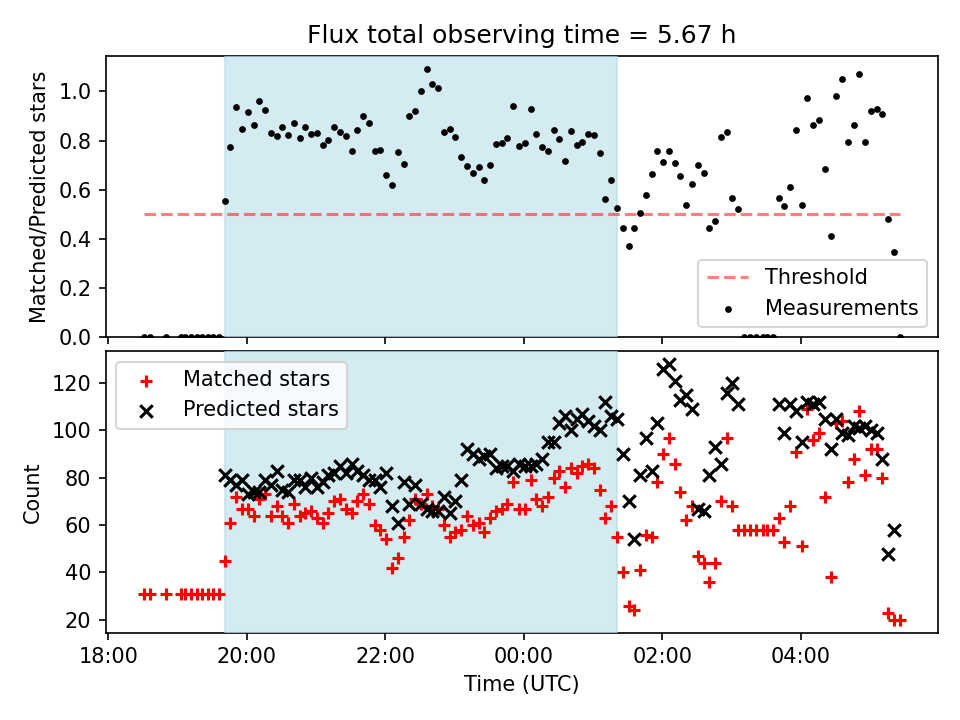 Flux total observing time = 5.67 h

Matched/Predicted stars

1.0
0.8
0.6
0.4
0.2
0.0

Threshold
Measurements

Matched stars
Predicted stars

Count

120
100
80
60
40
20

18:00
20:00
22:00
00:00
02:00
04:00

Time (UTC)